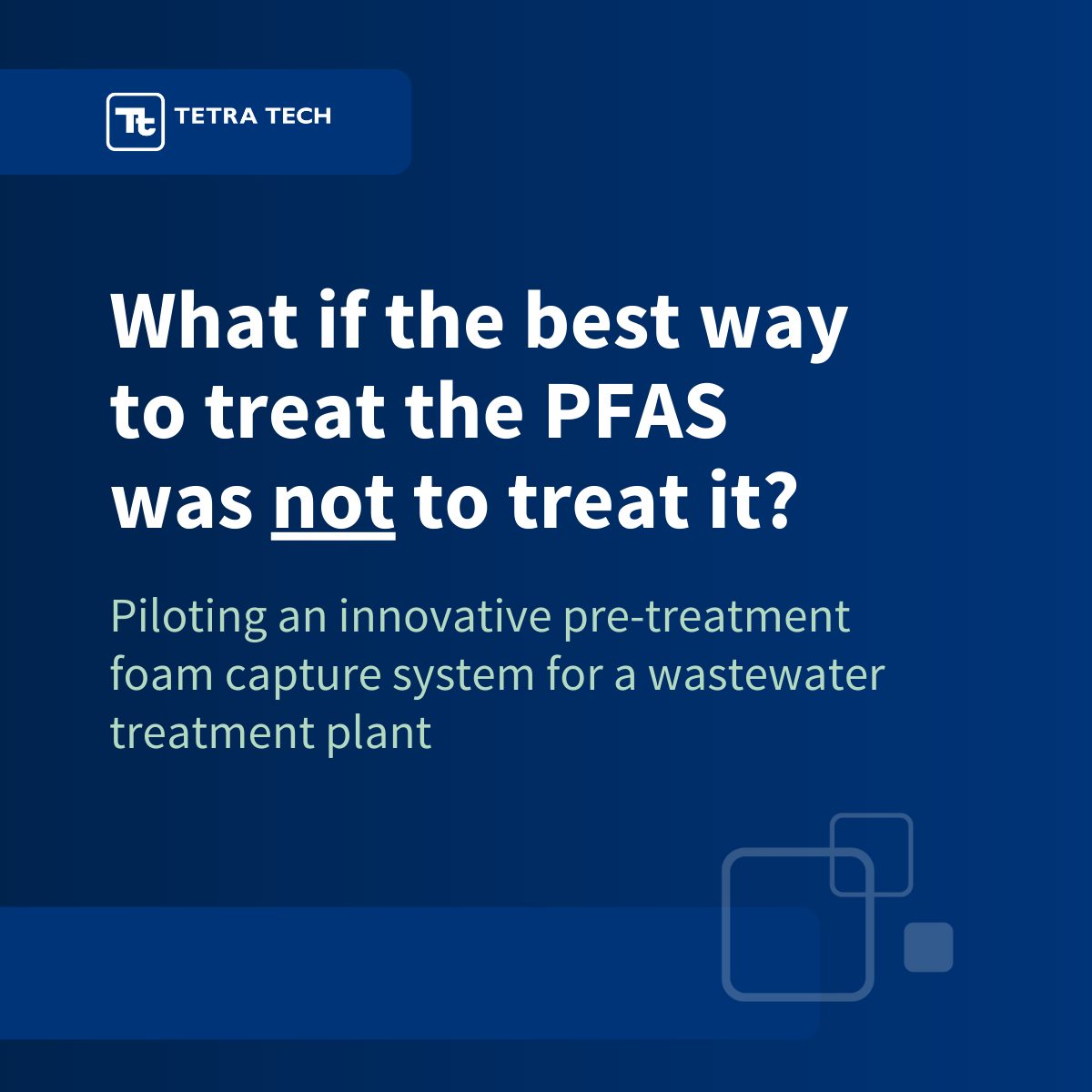 Tt TETRA TECH

What if the best way to treat the PFAS was not to treat it?

Piloting an innovative pre-treatment foam capture system for a wastewater treatment plant